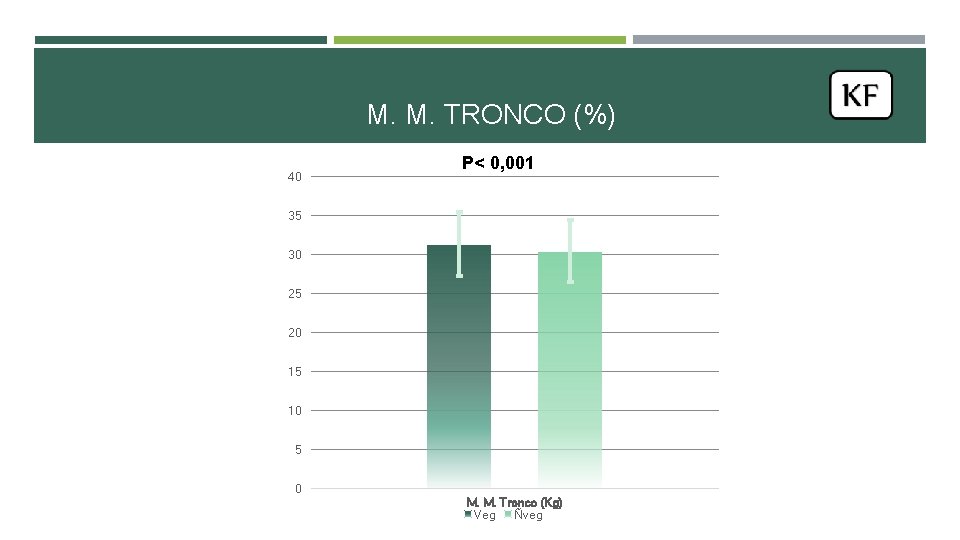 M. M. TRONCO (%)

KF

P< 0,001

40
35
30
25
20
15
10
5
0

M. M. Tronco (Kg)

Veg Ñveg